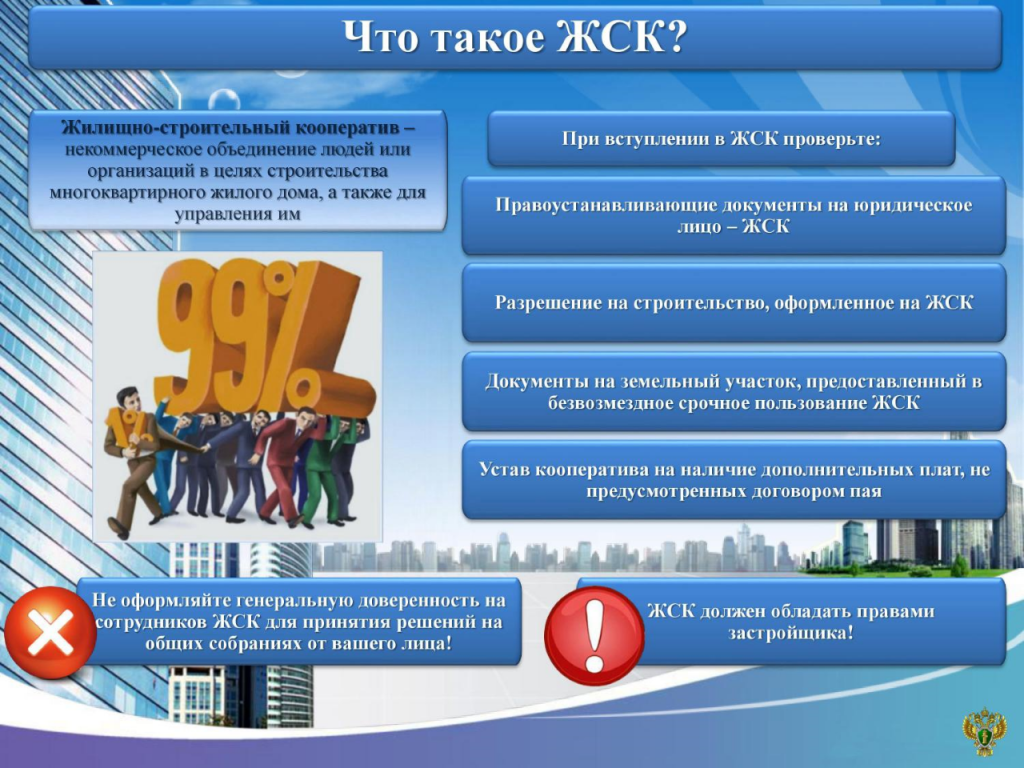 Что такое ЖСК?

Жилищно-строительный кооператив – некоммерческое объединение людей или организаций в целях строительства многоквартирного жилого дома, а также для управления им

99%

%

При вступлении в ЖСК проверьте:

Правоустанавливающие документы на юридическое лицо – ЖСК

Разрешение на строительство, оформленное на ЖСК

Документы на земельный участок, предоставленный в безвозмездное срочное пользование ЖСК

Устав кооператива на наличие дополнительных плат, не предусмотренных договором пая

Не оформляйте генеральную доверенность на сотрудников ЖСК для принятия решений на общих собраниях от вашего лица!

ЖСК должен обладать правами застройщика!